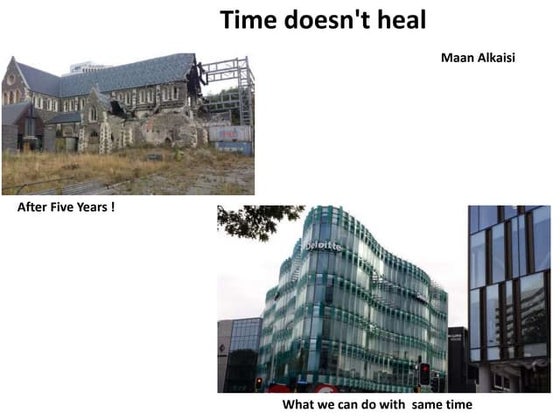 Time doesn't heal

Maan Alkaisi

After Five Years !

Deloitte

What we can do with same time